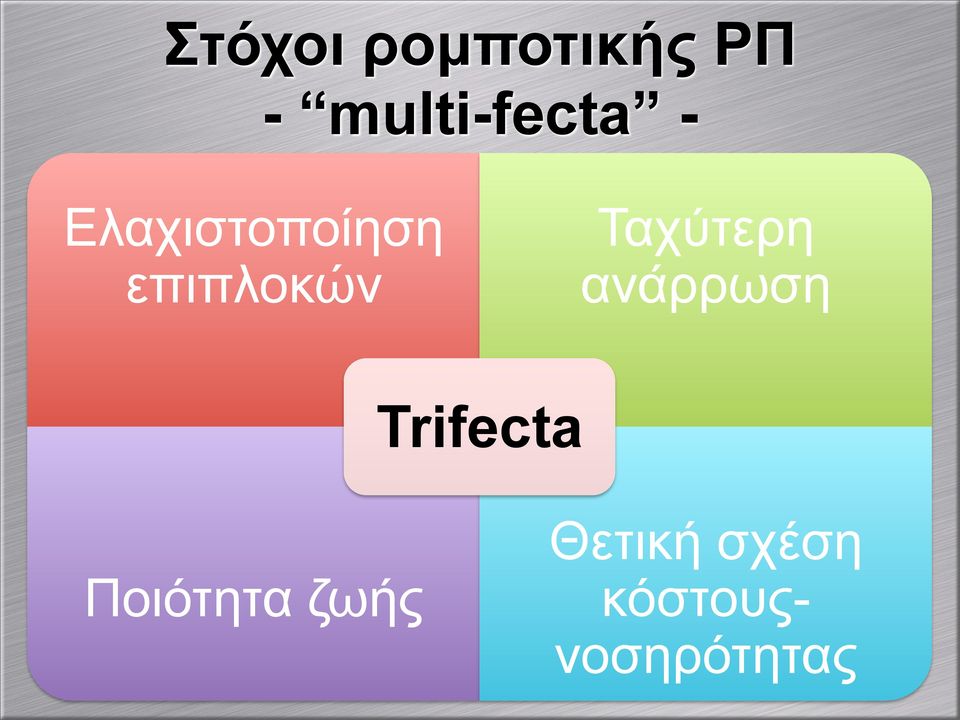 Στόχοι ρομποτικής ΡΠ
- “multi-fecta” -

Ελαχιστοποίηση επιπλοκών

Ταχύτερη ανάρρωση

Trifecta

Ποιότητα ζωής

Θετική σχέση κόστους-νοσηρότητας